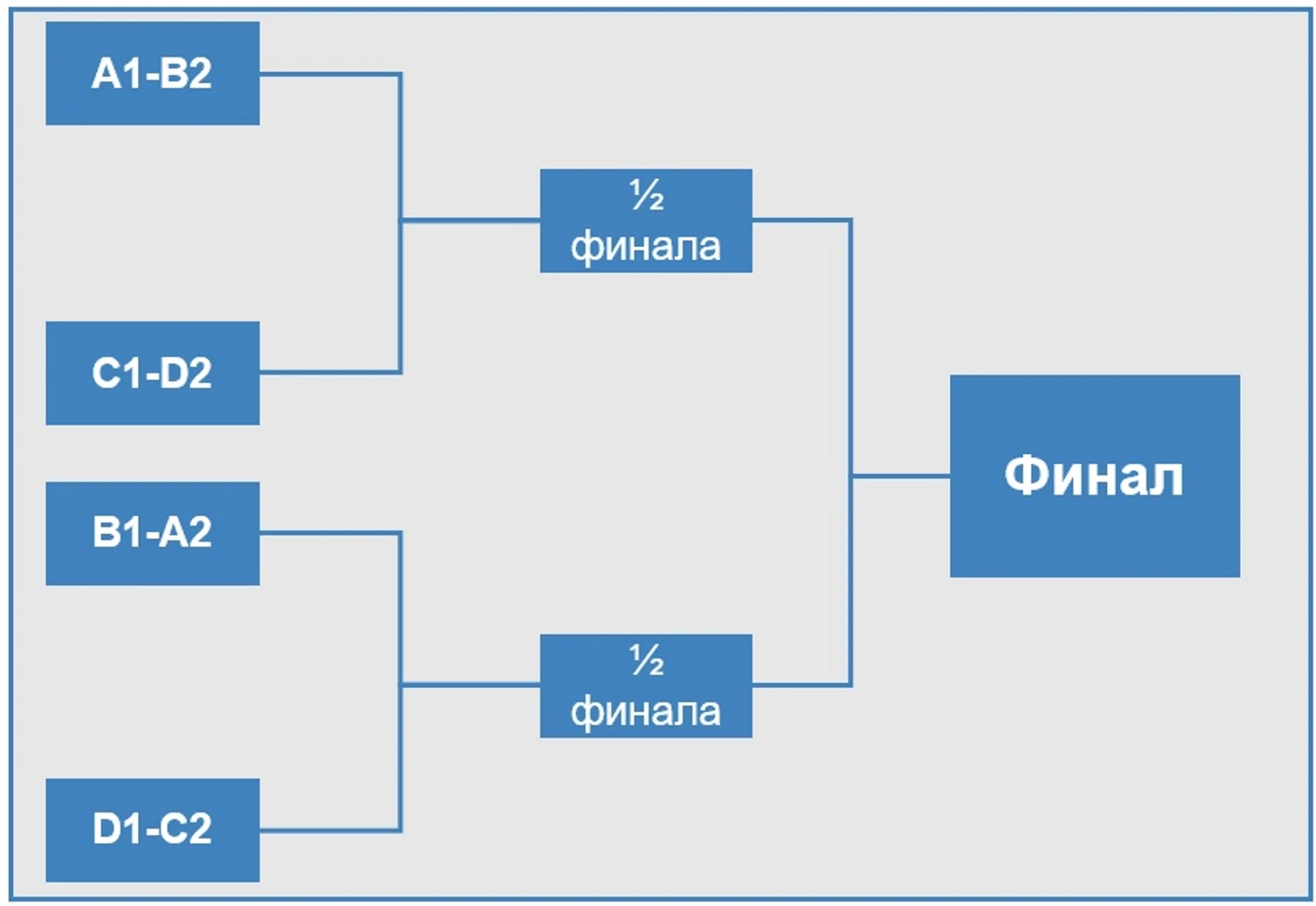 A1-B2

C1-D2

B1-A2

D1-C2

½ финала

½ финала

Финал